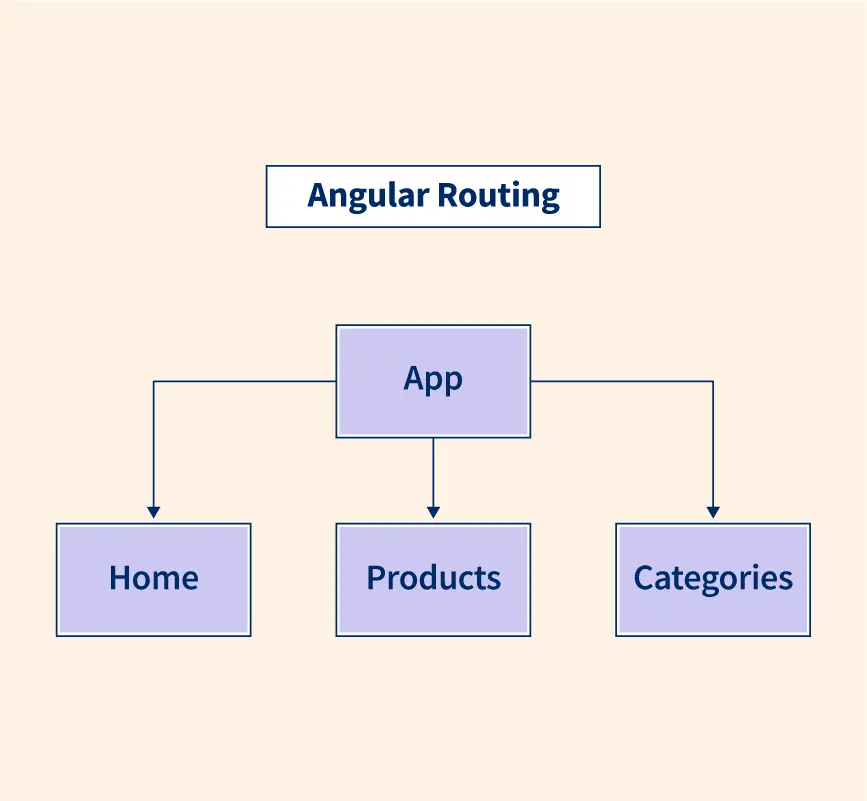 Angular Routing

App

Home

Products

Categories